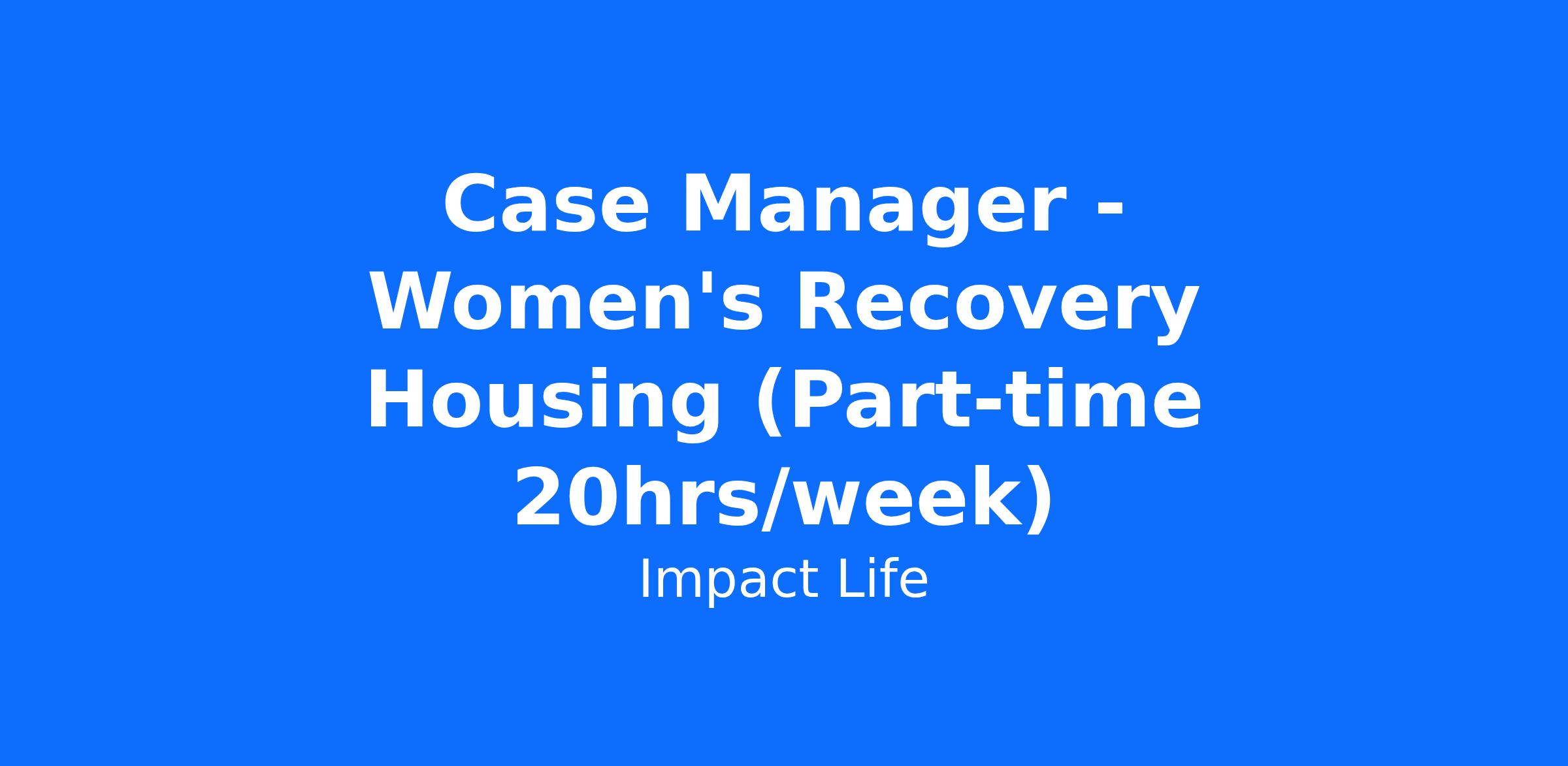 Case Manager - Women's Recovery Housing (Part-time 20hrs/week)

Impact Life